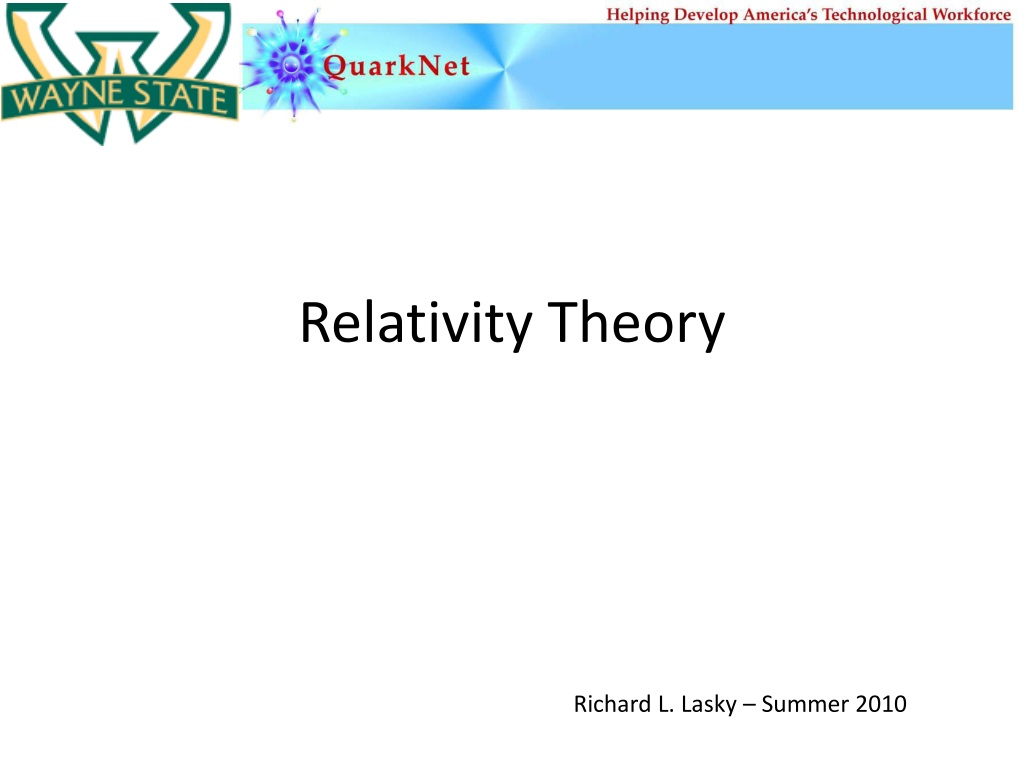 WAYNE STATE

QuarkNet

Helping Develop America's Technological Workforce

Relativity Theory

Richard L. Lasky – Summer 2010